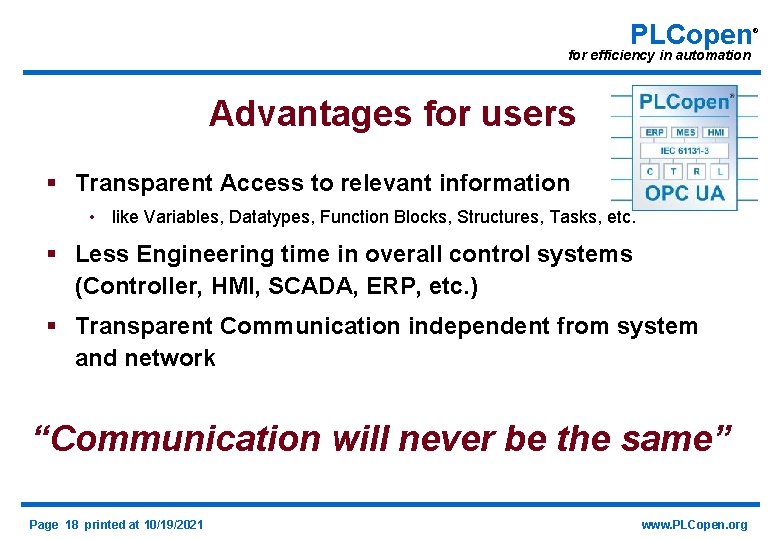 PLCopen®
for efficiency in automation

Advantages for users

PLCopen®
ERP MES HMI
IEC 61131-3
C T R L
OPC UA

▪ Transparent Access to relevant information
• like Variables, Datatypes, Function Blocks, Structures, Tasks, etc.

▪ Less Engineering time in overall control systems (Controller, HMI, SCADA, ERP, etc.)

▪ Transparent Communication independent from system and network

“Communication will never be the same”

Page 18 printed at 10/19/2021

www.PLCopen.org